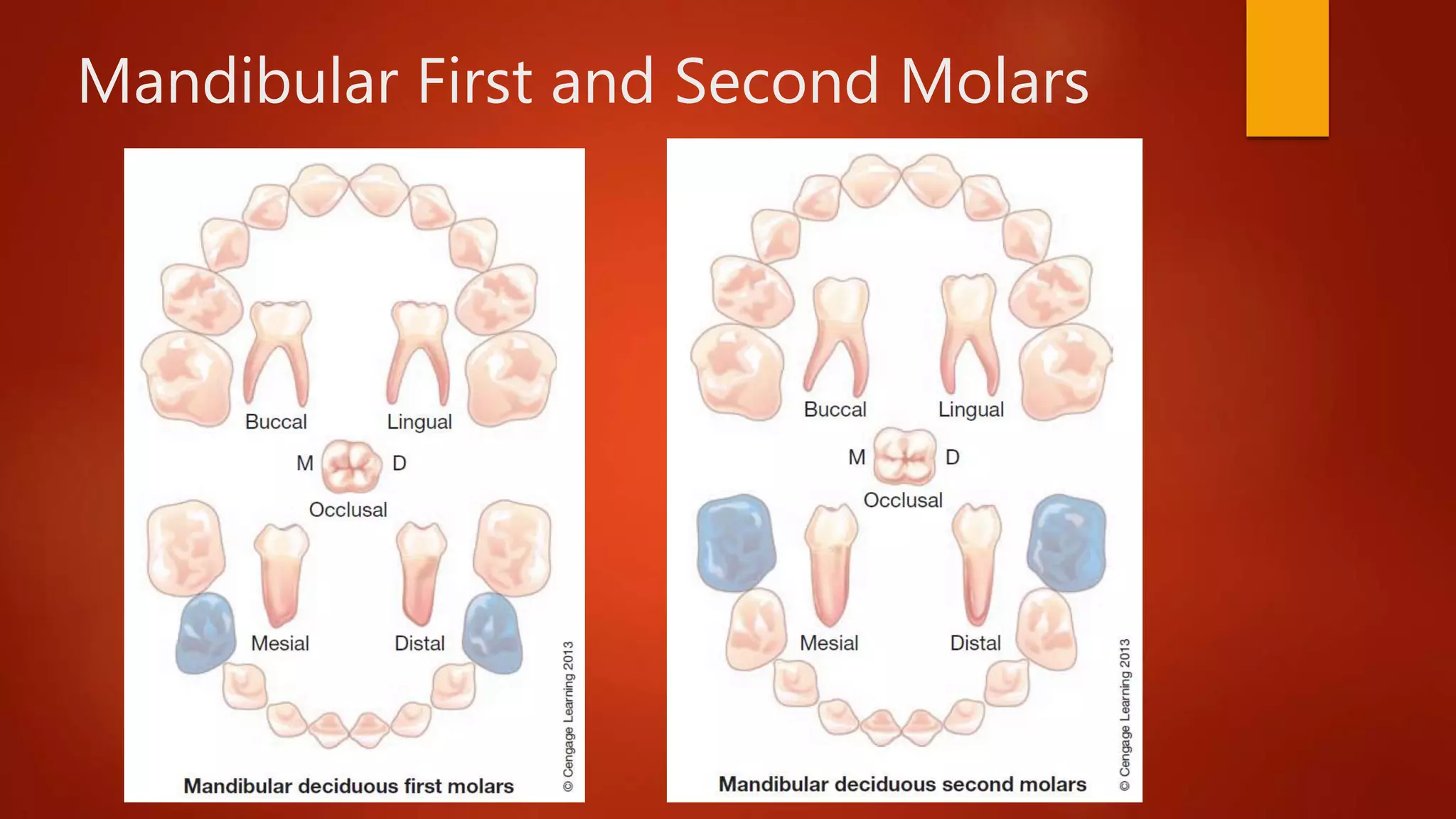 Mandibular First and Second Molars

Buccal
Lingual
M
D
Occlusal
Mesial
Distal
© Cengage Learning 2013
Mandibular deciduous first molars

Buccal
Lingual
M
D
Occlusal
Mesial
Distal
© Cengage Learning 2013
Mandibular deciduous second molars